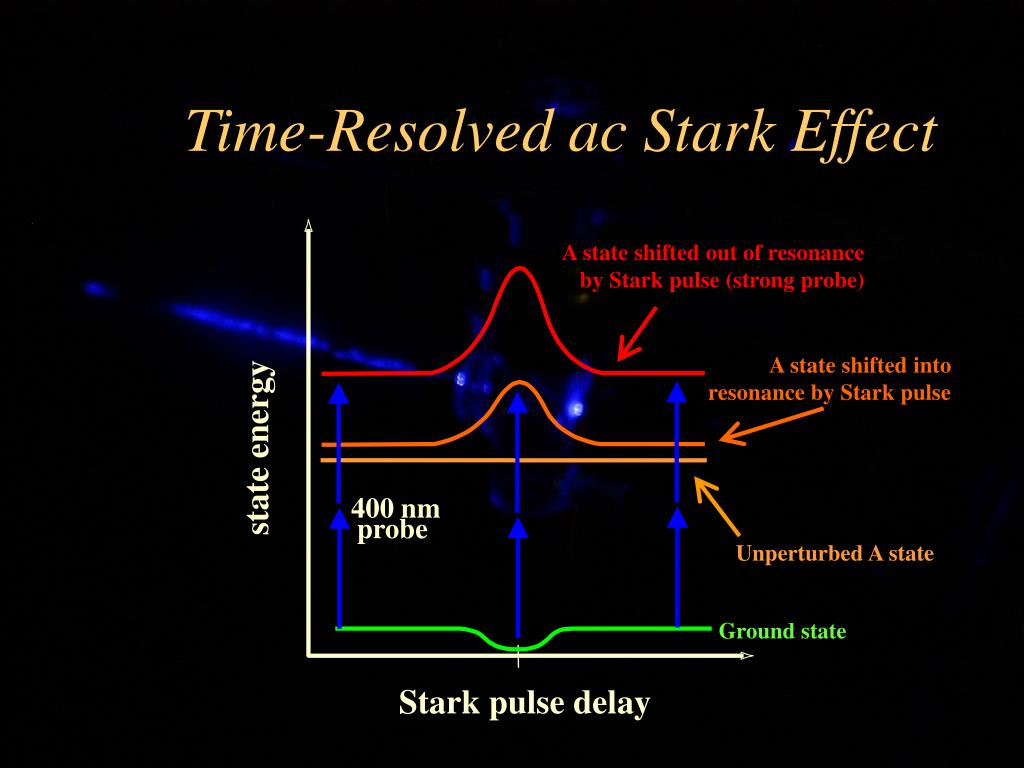 Time-Resolved ac Stark Effect

A state shifted out of resonance by Stark pulse (strong probe)

A state shifted into resonance by Stark pulse

state energy

400 nm probe

Unperturbed A state

Ground state

Stark pulse delay